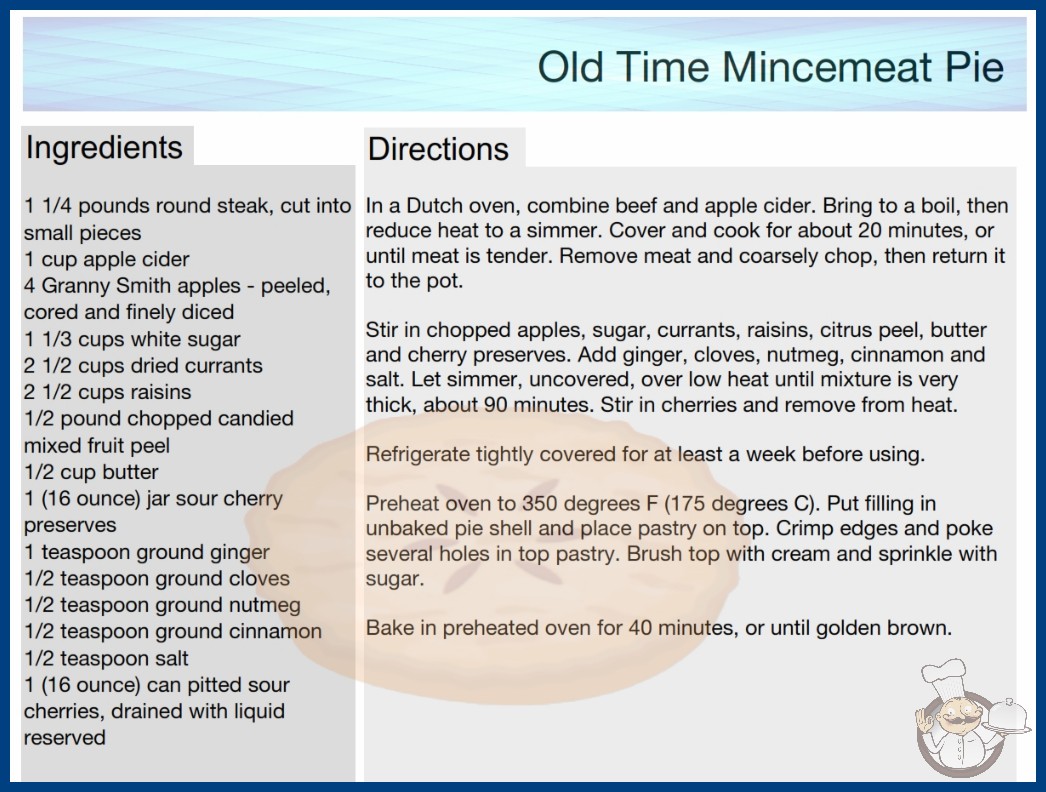 Old Time Mincemeat Pie

Ingredients

1 1/4 pounds round steak, cut into small pieces
1 cup apple cider
4 Granny Smith apples - peeled, cored and finely diced
1 1/3 cups white sugar
2 1/2 cups dried currants
2 1/2 cups raisins
1/2 pound chopped candied mixed fruit peel
1/2 cup butter
1 (16 ounce) jar sour cherry preserves
1 teaspoon ground ginger
1/2 teaspoon ground cloves
1/2 teaspoon ground nutmeg
1/2 teaspoon ground cinnamon
1/2 teaspoon salt
1 (16 ounce) can pitted sour cherries, drained with liquid reserved

Directions

In a Dutch oven, combine beef and apple cider. Bring to a boil, then reduce heat to a simmer. Cover and cook for about 20 minutes, or until meat is tender. Remove meat and coarsely chop, then return it to the pot.

Stir in chopped apples, sugar, currants, raisins, citrus peel, butter and cherry preserves. Add ginger, cloves, nutmeg, cinnamon and salt. Let simmer, uncovered, over low heat until mixture is very thick, about 90 minutes. Stir in cherries and remove from heat.

Refrigerate tightly covered for at least a week before using.

Preheat oven to 350 degrees F (175 degrees C). Put filling in unbaked pie shell and place pastry on top. Crimp edges and poke several holes in top pastry. Brush top with cream and sprinkle with sugar.

Bake in preheated oven for 40 minutes, or until golden brown.